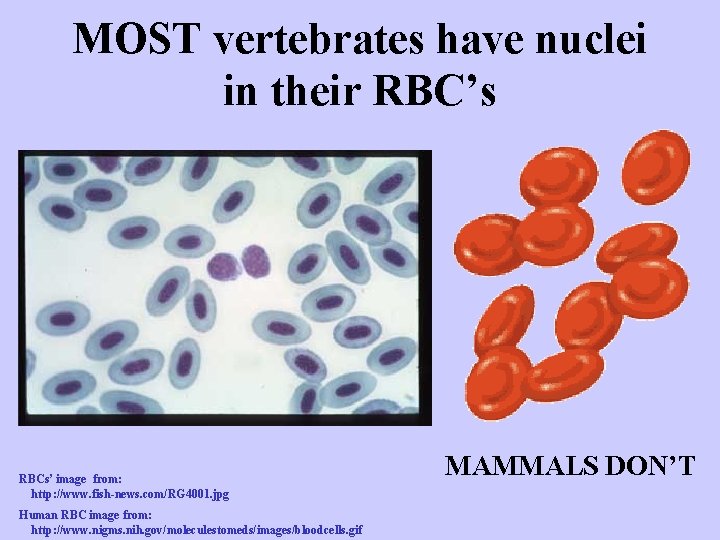 MOST vertebrates have nuclei in their RBC's

MAMMALS DON'T

RBCs' image from:
http://www.fish-news.com/RG4001.jpg

Human RBC image from:
http://www.nigms.nih.gov/moleculestomeds/images/bloodcells.gif